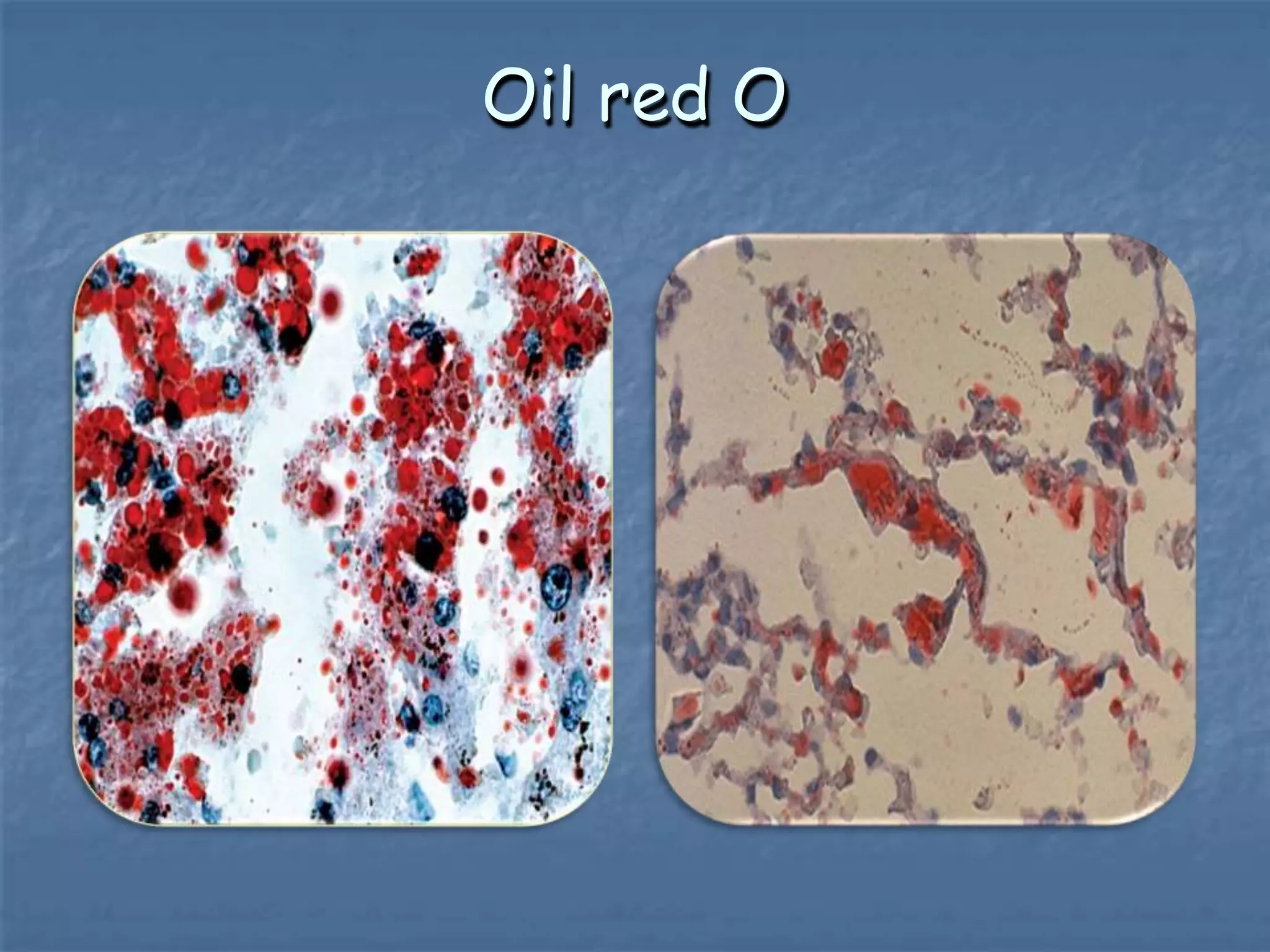 Oil red O